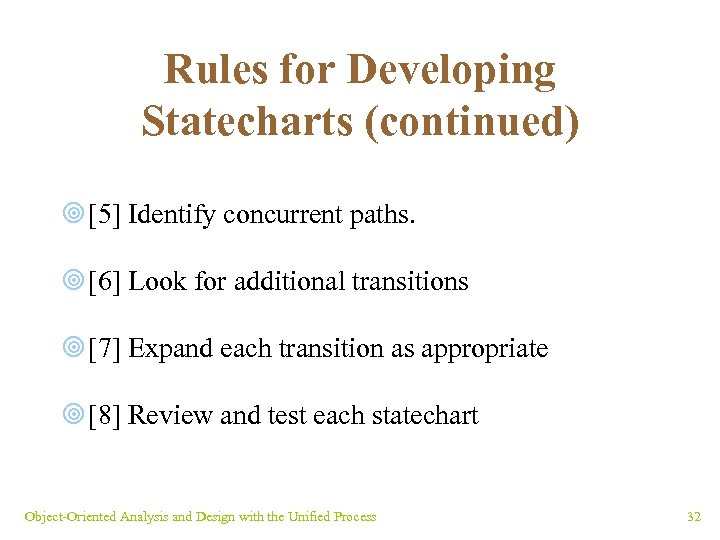 Rules for Developing Statecharts (continued)

[5] Identify concurrent paths.

[6] Look for additional transitions

[7] Expand each transition as appropriate

[8] Review and test each statechart

Object-Oriented Analysis and Design with the Unified Process

32